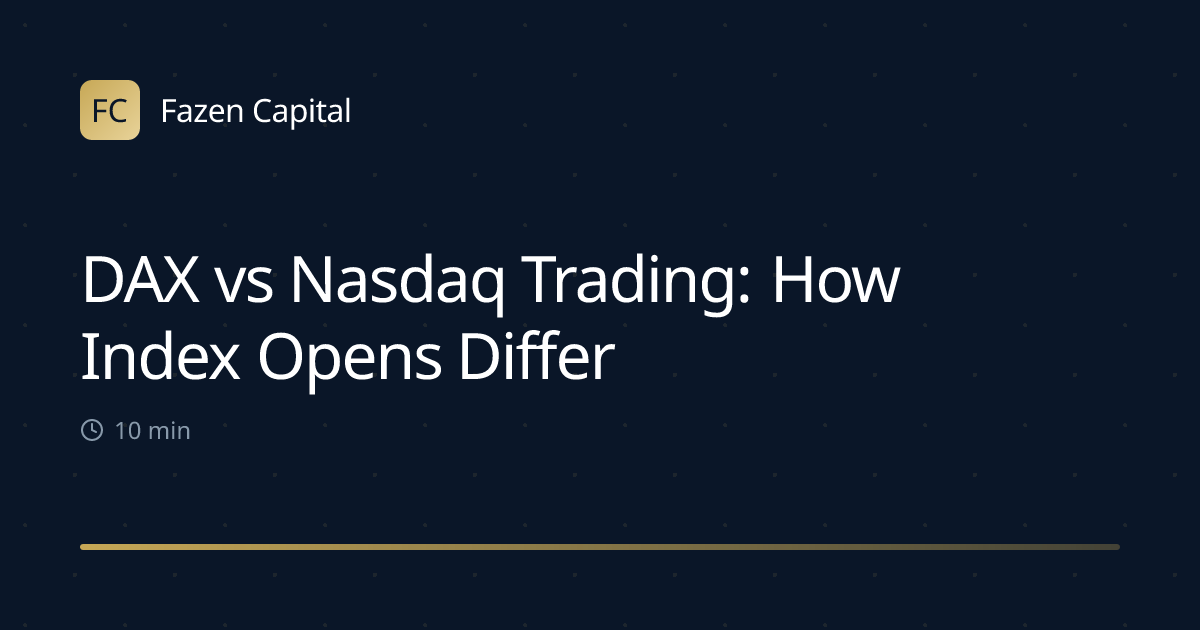 FC Fazen Capital

DAX vs Nasdaq Trading: How Index Opens Differ

10 min